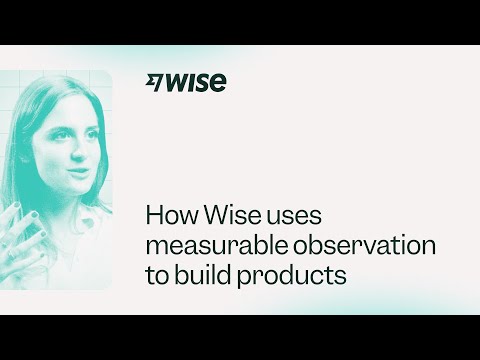 WISE

How Wise uses measurable observation to build products